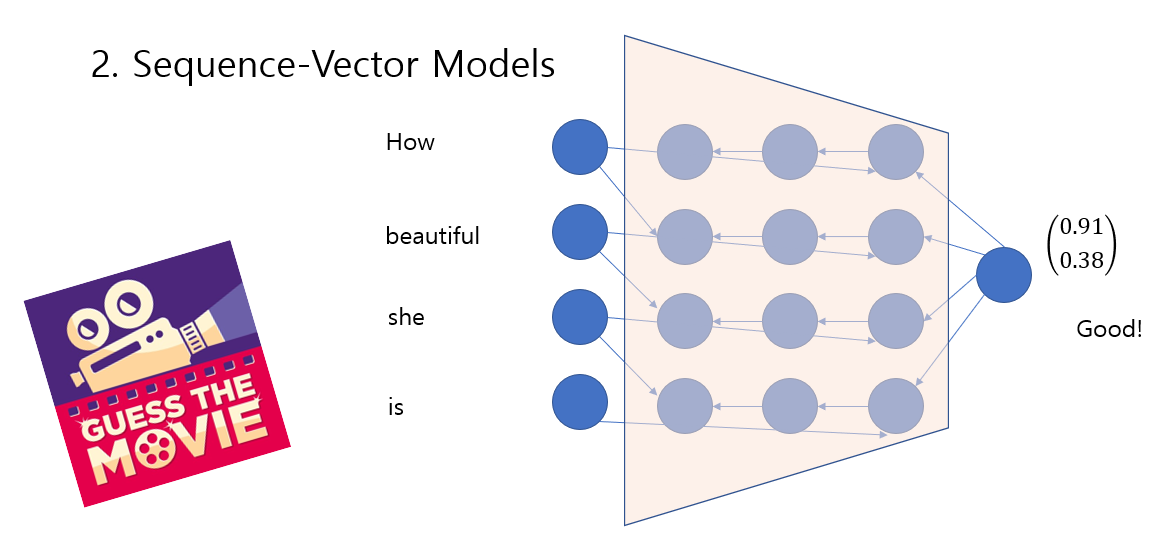 2. Sequence-Vector Models

GUESS THE MOVIE

How

beautiful

she

is

$\begin{pmatrix} 0.91 \\ 0.38 \end{pmatrix}$

Good!